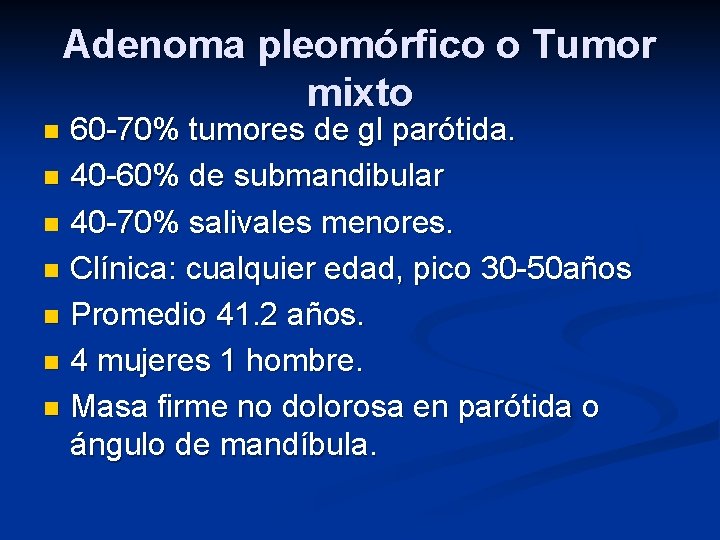 Adenoma pleomórfico o Tumor mixto

- 60-70% tumores de gl parótida.
- 40-60% de submandibular
- 40-70% salivales menores.
- Clínica: cualquier edad, pico 30-50años
- Promedio 41.2 años.
- 4 mujeres 1 hombre.
- Masa firme no dolorosa en parótida o ángulo de mandíbula.